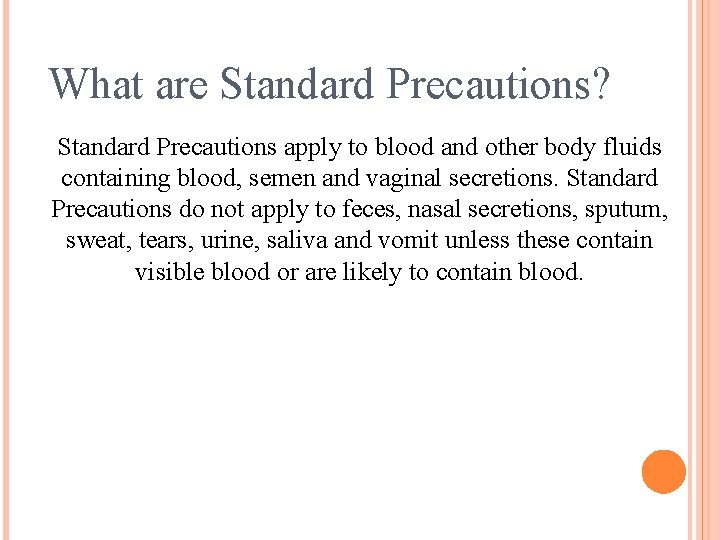 What are Standard Precautions?

Standard Precautions apply to blood and other body fluids containing blood, semen and vaginal secretions. Standard Precautions do not apply to feces, nasal secretions, sputum, sweat, tears, urine, saliva and vomit unless these contain visible blood or are likely to contain blood.